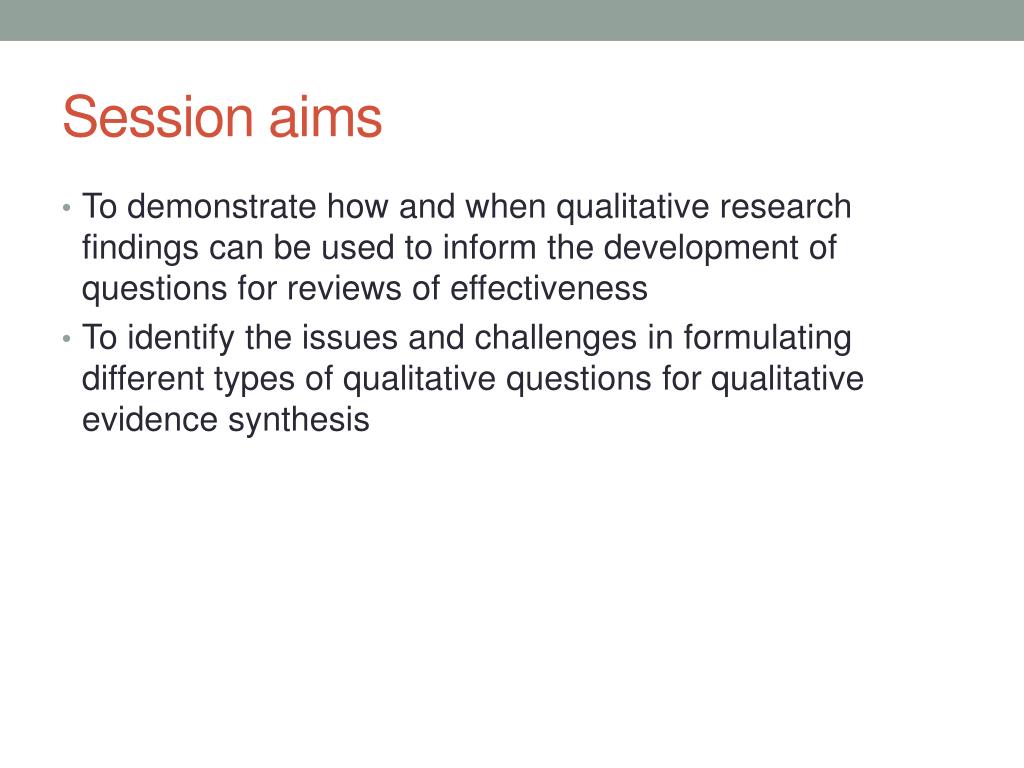 Session aims

• To demonstrate how and when qualitative research findings can be used to inform the development of questions for reviews of effectiveness
• To identify the issues and challenges in formulating different types of qualitative questions for qualitative evidence synthesis